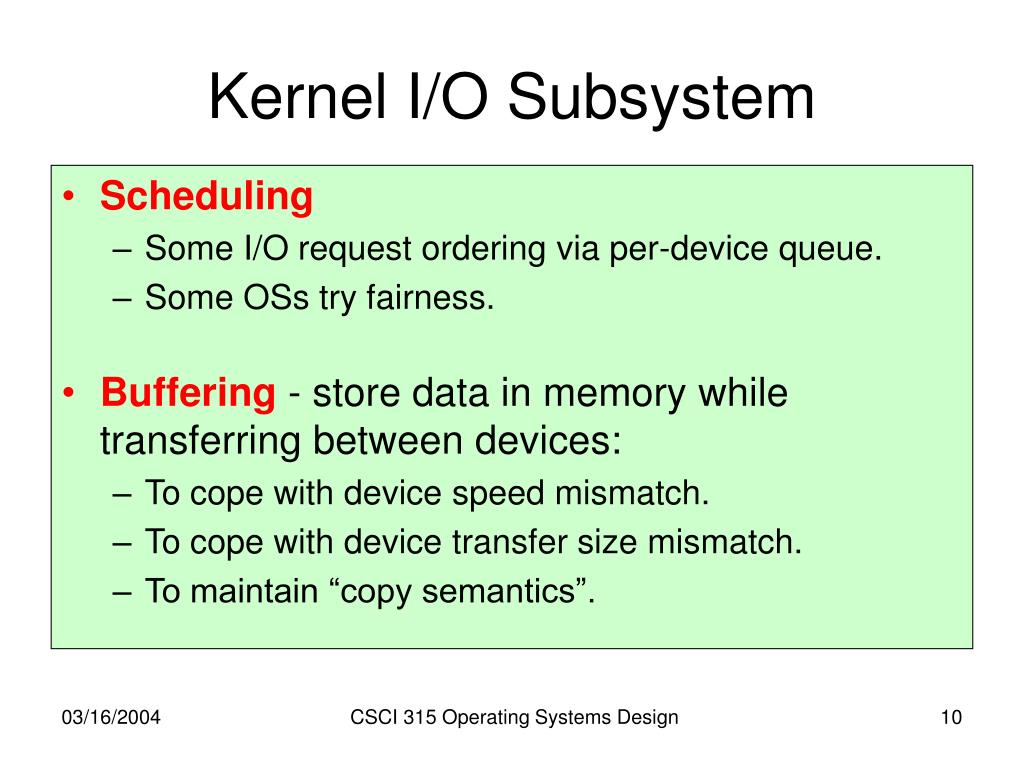 Kernel I/O Subsystem

• Scheduling
– Some I/O request ordering via per-device queue.
– Some OSs try fairness.

• Buffering - store data in memory while transferring between devices:
– To cope with device speed mismatch.
– To cope with device transfer size mismatch.
– To maintain “copy semantics”.

03/16/2004
CSCI 315 Operating Systems Design
10